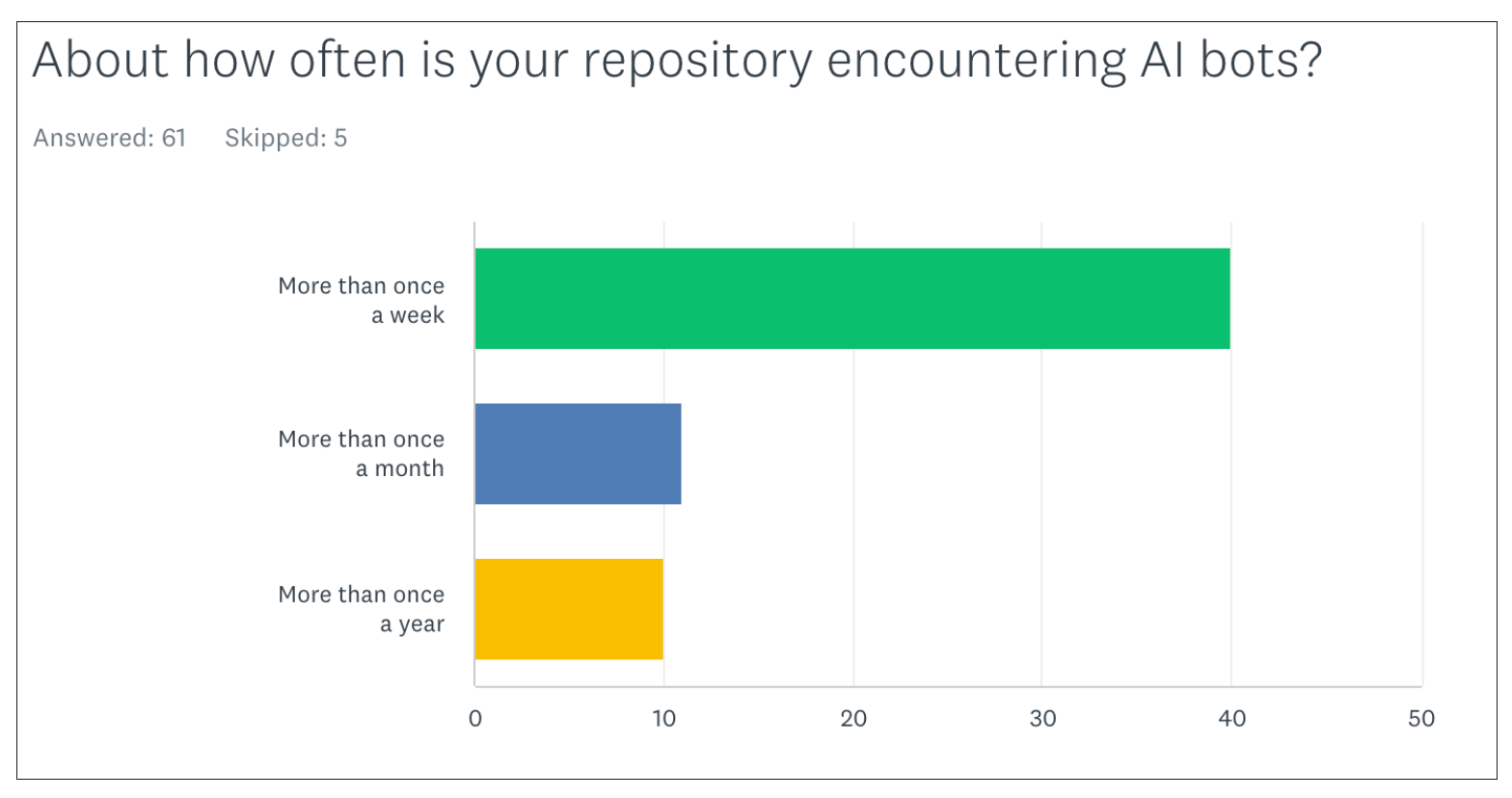 About how often is your repository encountering AI bots?

Answered: 61 Skipped: 5

More than once a week

More than once a month

More than once a year

0 10 20 30 40 50